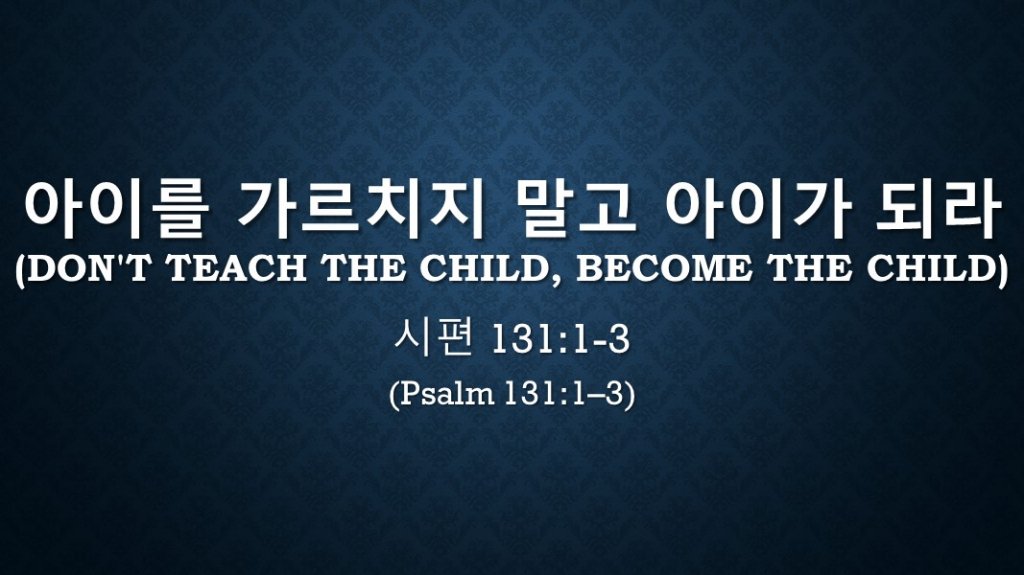 아이를 가르치지 말고 아이가 되라
(DON'T TEACH THE CHILD, BECOME THE CHILD)

시편 131:1-3

(Psalm 131:1–3)